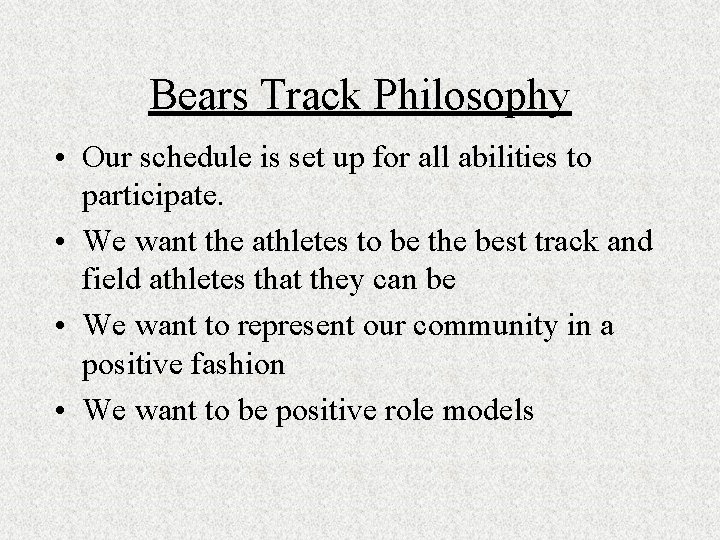 Bears Track Philosophy

• Our schedule is set up for all abilities to participate.
• We want the athletes to be the best track and field athletes that they can be
• We want to represent our community in a positive fashion
• We want to be positive role models